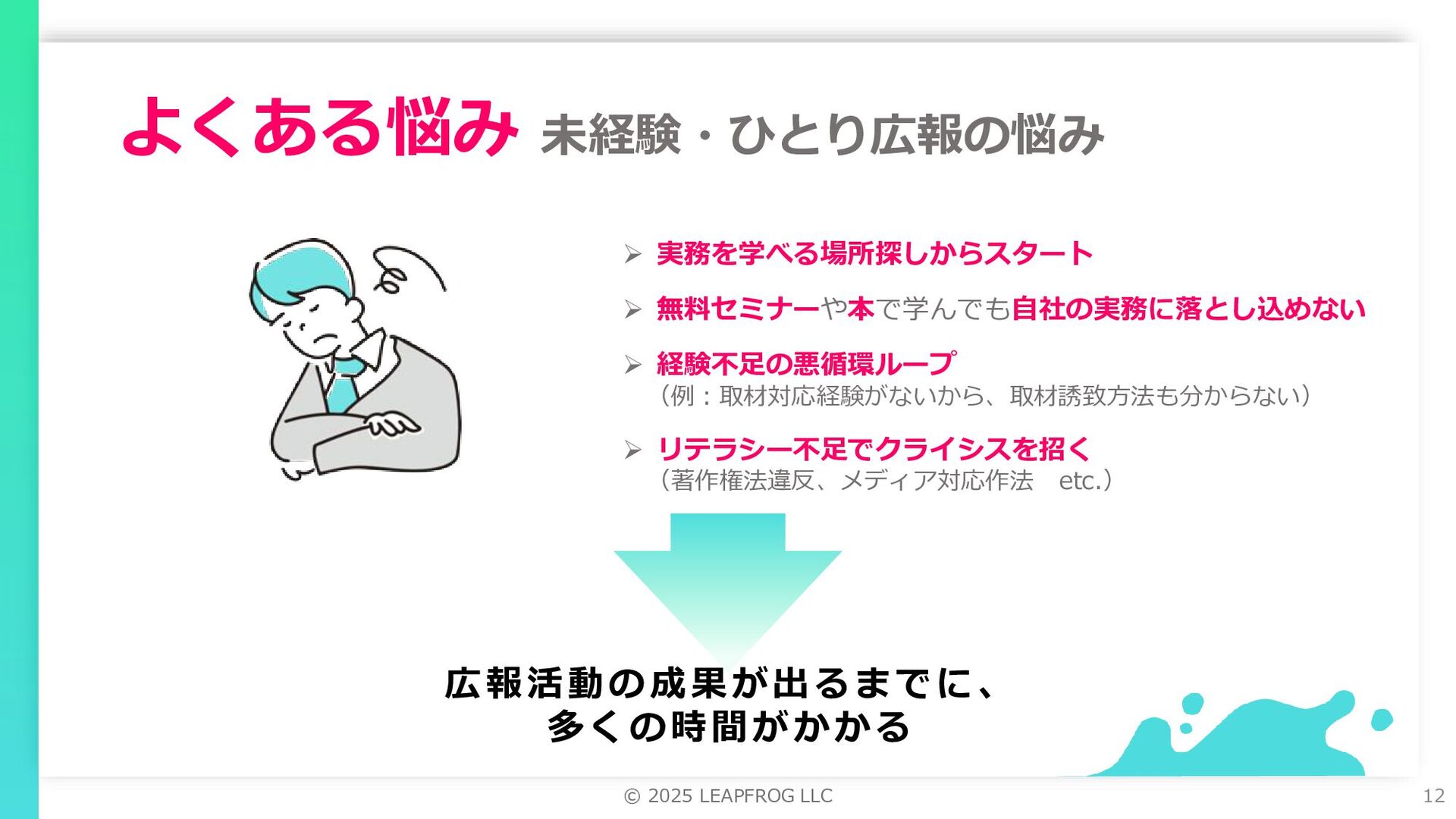 よくある悩み 未経験・ひとり広報の悩み

➢ 実務を学べる場所探しからスタート

➢ 無料セミナーや本で学んでも自社の実務に落とし込めない

➢ 経験不足の悪循環ループ
（例：取材対応経験がないから、取材誘致方法も分からない）

➢ リテラシー不足でクライシスを招く
（著作権法違反、メディア対応作法　etc.）

広報活動の成果が出るまでに、
多くの時間がかかる

© 2025 LEAPFROG LLC

12